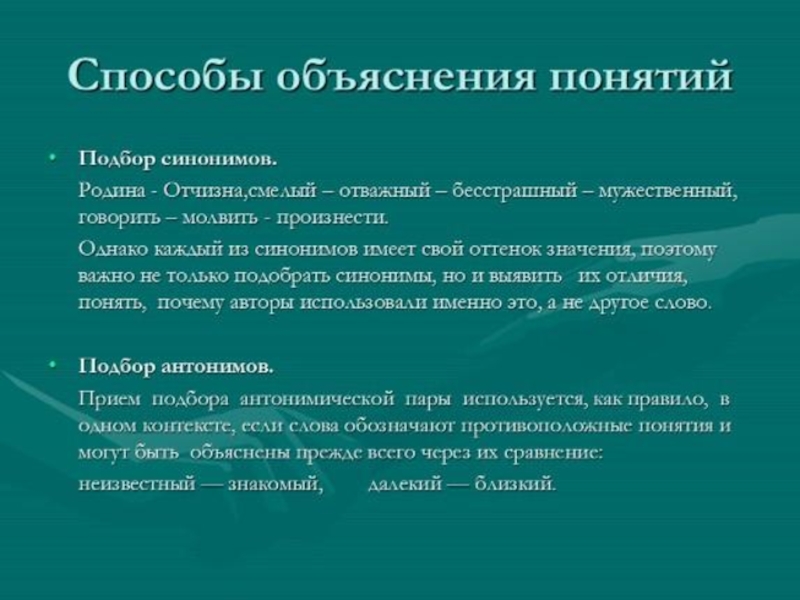 Способы объяснения понятий

• Подбор синонимов.

Родина - Отчизна,смелый – отважный – бесстрашный – мужественный, говорить – молвить - произнести.

Однако каждый из синонимов имеет свой оттенок значения, поэтому важно не только подобрать синонимы, но и выявить их отличия, понять, почему авторы использовали именно это, а не другое слово.

• Подбор антонимов.

Прием подбора антонимической пары используется, как правило, в одном контексте, если слова обозначают противоположные понятия и могут быть объяснены прежде всего через их сравнение:

неизвестный — знакомый, далекий — близкий.